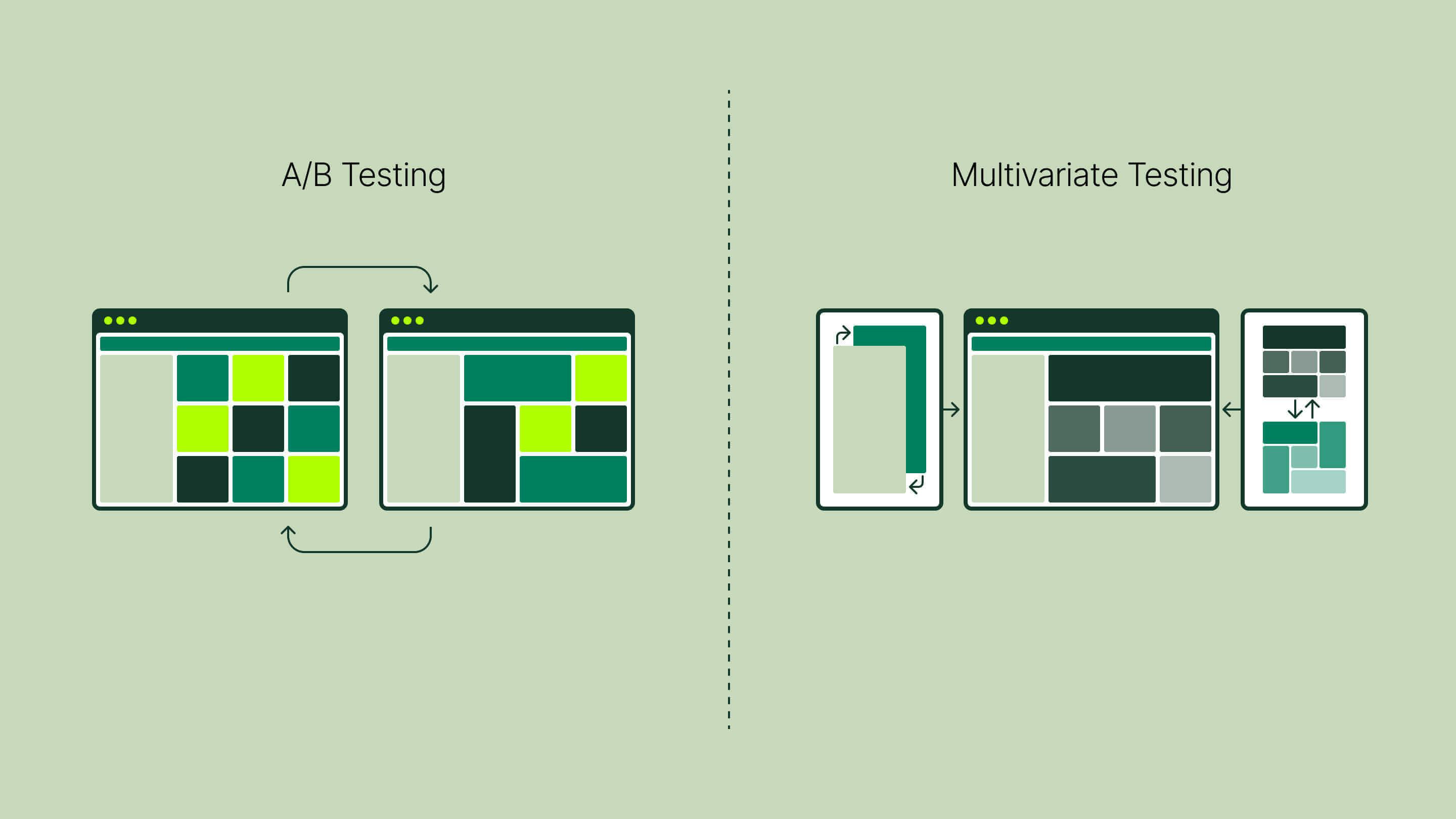 A/B Testing

Multivariate Testing